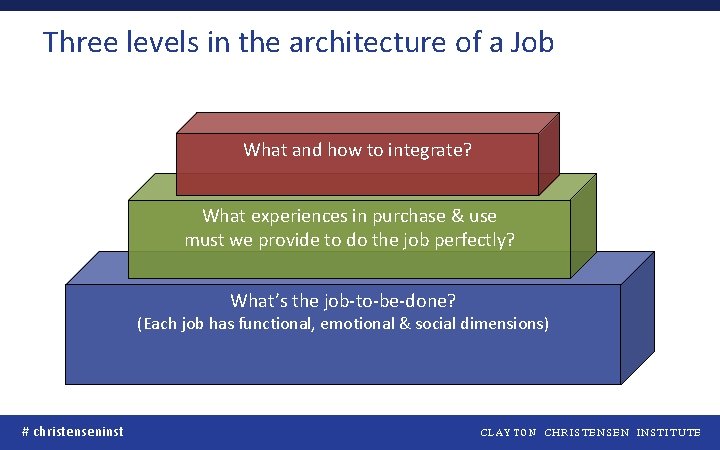 Three levels in the architecture of a Job

What and how to integrate?

What experiences in purchase & use must we provide to do the job perfectly?

What's the job-to-be-done?
(Each job has functional, emotional & social dimensions)

# christenseninst

CLAYTON CHRISTENSEN INSTITUTE